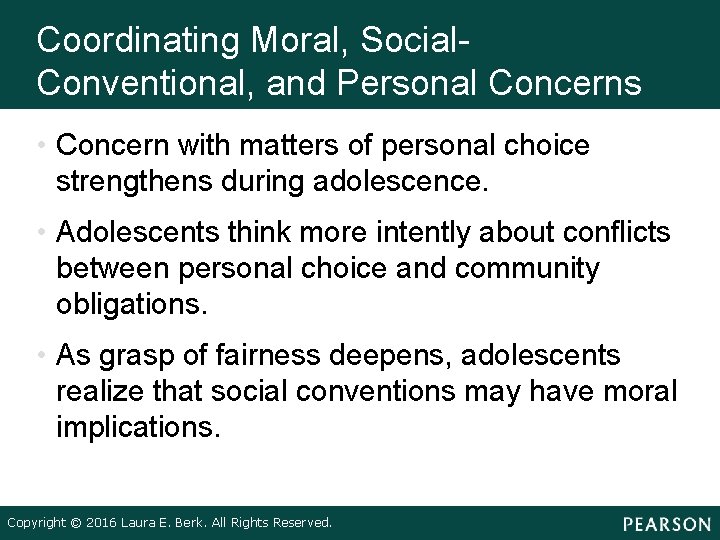 Coordinating Moral, Social-Conventional, and Personal Concerns

• Concern with matters of personal choice strengthens during adolescence.

• Adolescents think more intently about conflicts between personal choice and community obligations.

• As grasp of fairness deepens, adolescents realize that social conventions may have moral implications.

Copyright © 2016 Laura E. Berk. All Rights Reserved.

PEARSON